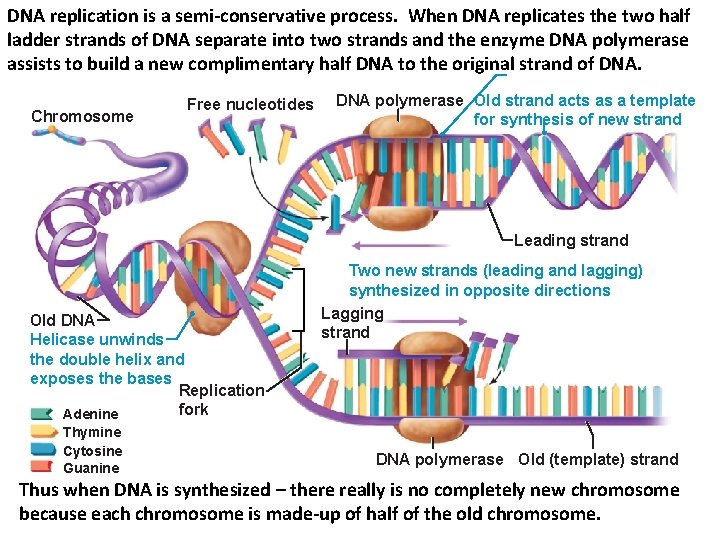 DNA replication is a semi-conservative process. When DNA replicates the two half ladder strands of DNA separate into two strands and the enzyme DNA polymerase assists to build a new complimentary half DNA to the original strand of DNA.

Chromosome

Free nucleotides

DNA polymerase

Old strand acts as a template for synthesis of new strand

Leading strand

Two new strands (leading and lagging) synthesized in opposite directions

Old DNA

Helicase unwinds the double helix and exposes the bases

Lagging strand

Replication fork

Adenine

Thymine

Cytosine

Guanine

DNA polymerase

Old (template) strand

Thus when DNA is synthesized – there really is no completely new chromosome because each chromosome is made-up of half of the old chromosome.